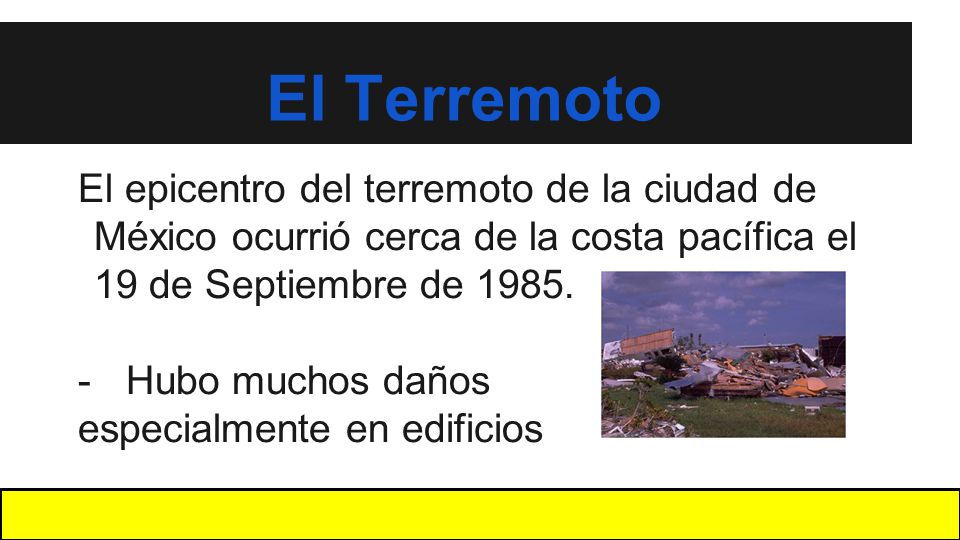 El Terremoto

El epicentro del terremoto de la ciudad de México ocurrió cerca de la costa pacífica el 19 de Septiembre de 1985.

- Hubo muchos daños especialmente en edificios